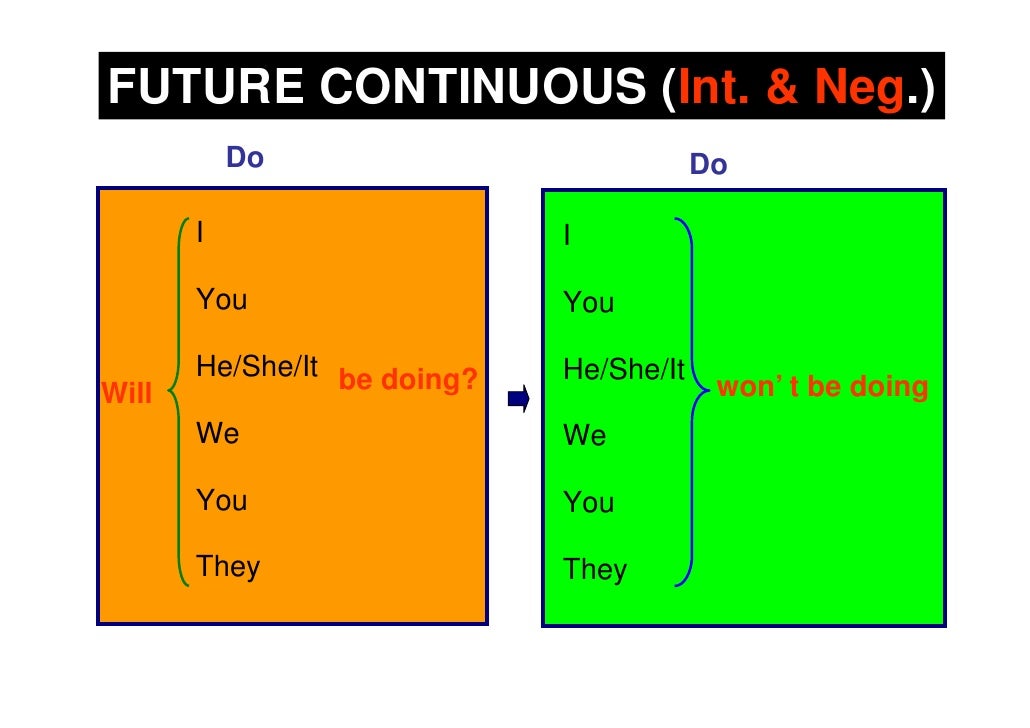 FUTURE CONTINUOUS (Int. & Neg.)

Do

Will
I
You
He/She/It
We
You
They
be doing?

Do

I
You
He/She/It
We
You
They
won' t be doing